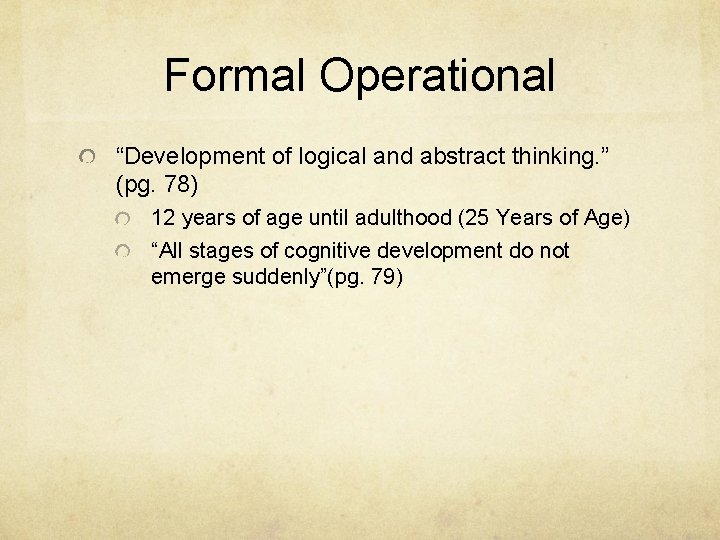 Formal Operational

“Development of logical and abstract thinking.” (pg. 78)

12 years of age until adulthood (25 Years of Age)

“All stages of cognitive development do not emerge suddenly”(pg. 79)